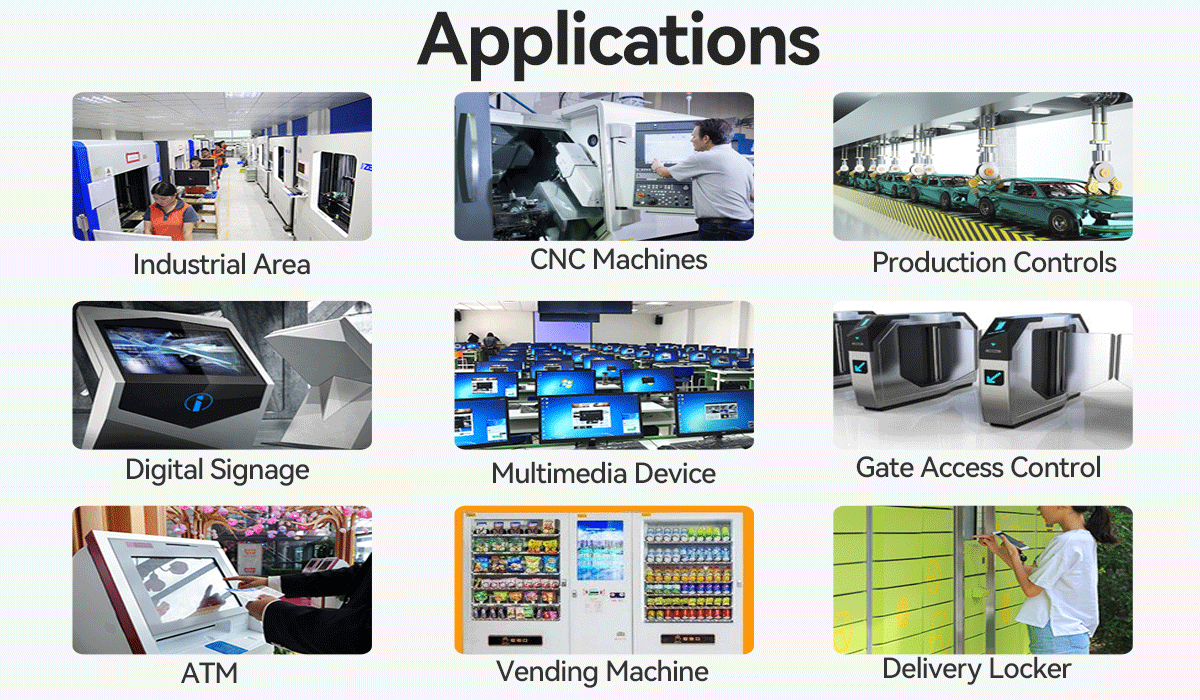 Applications

Industrial Area

CNC Machines

Production Controls

Digital Signage

Multimedia Device

Gate Access Control

ATM

Vending Machine

Delivery Locker